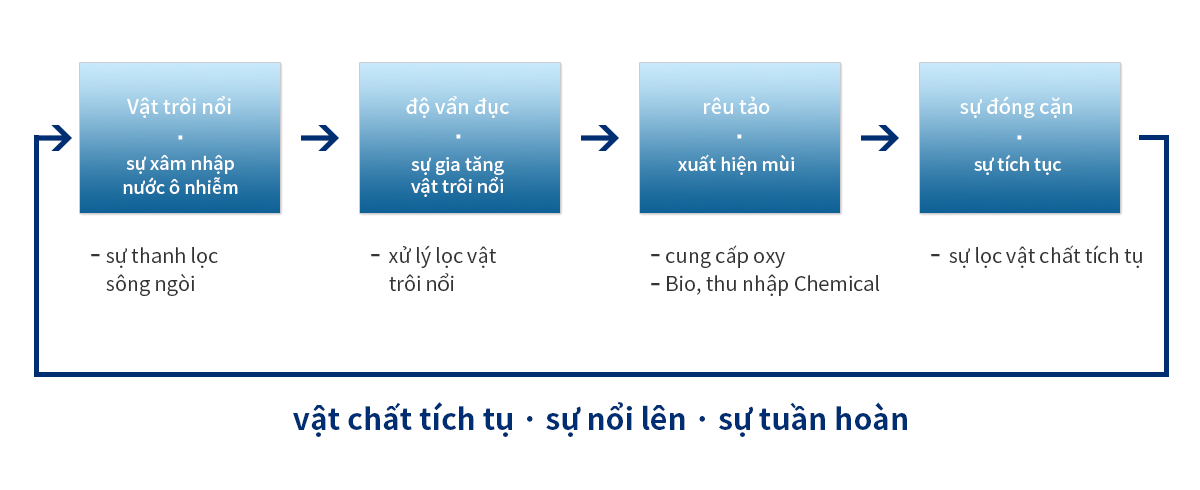 Vật trôi nổi
·
sự xâm nhập nước ô nhiễm

- sự thanh lọc sông ngòi

độ vẩn đục
·
sự gia tăng vật trôi nổi

- xử lý lọc vật trôi nổi

rêu tảo
·
xuất hiện mùi

- cung cấp oxy
- Bio, thu nhập Chemical

sự đóng cặn
·
sự tích tục

- sự lọc vật chất tích tụ

vật chất tích tụ · sự nổi lên · sự tuần hoàn